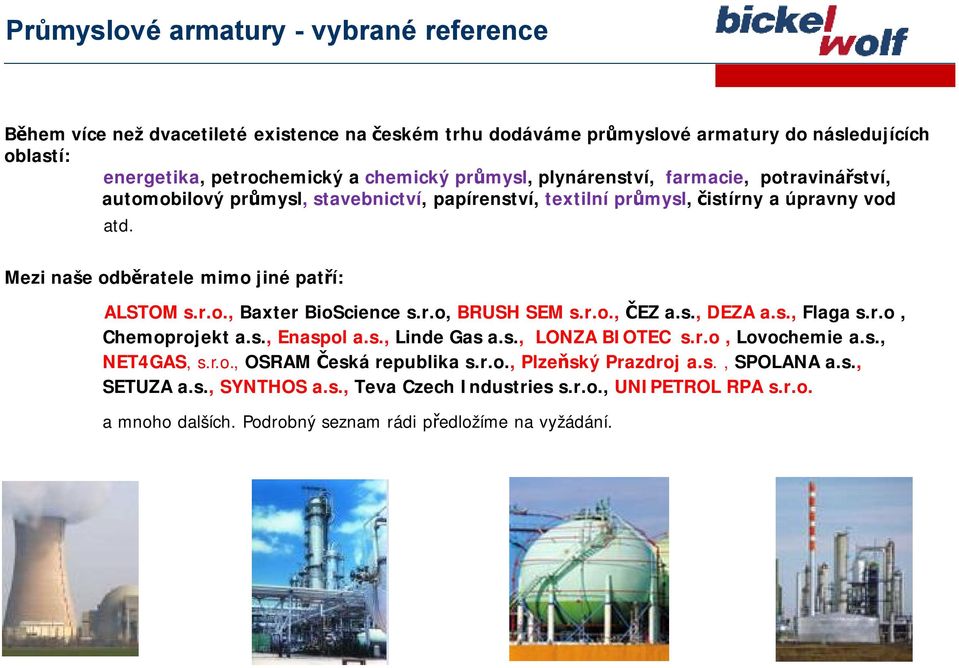 Průmyslové armatury - vybrané reference

bickel wolf

Během více než dvacetileté existence na českém trhu dodáváme průmyslové armatury do následujících oblastí:

energetika, petrochemický a chemický průmysl, plynárenství, farmacie, potravinářství, automobilový průmysl, stavebnictví, papírenství, textilní průmysl, čistírny a úpravny vod atd.

Mezi naše odběratele mimo jiné patří:

ALSTOM s.r.o., Baxter BioScience s.r.o, BRUSH SEM s.r.o., ČEZ a.s., DEZA a.s., Flaga s.r.o , Chemoprojekt a.s., Enaspol a.s., Linde Gas a.s., LONZA BIOTEC s.r.o , Lovochemie a.s., NET4GAS, s.r.o., OSRAM Česká republika s.r.o., Plzeňský Prazdroj a.s. , SPOLANA a.s., SETUZA a.s., SYNTHOS a.s., Teva Czech Industries s.r.o., UNIPETROL RPA s.r.o.

a mnoho dalších. Podrobný seznam rádi předložíme na vyžádání.